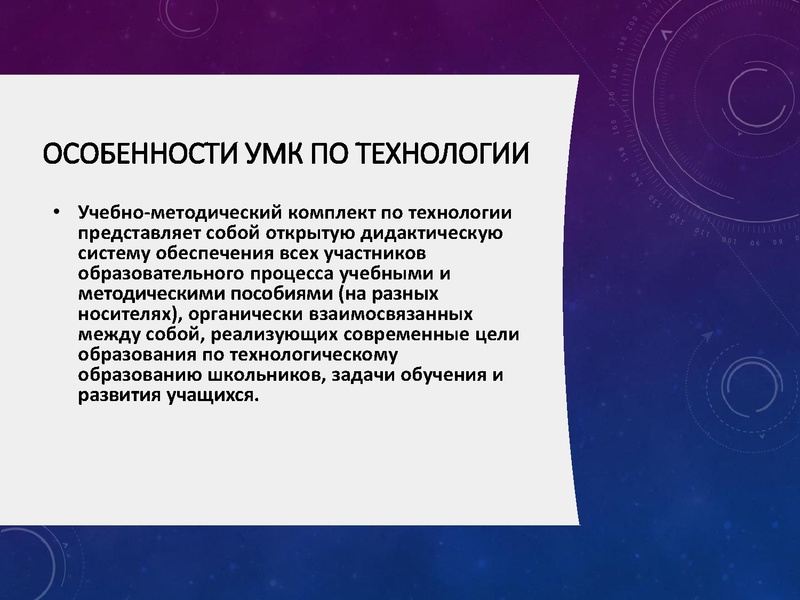 ОСОБЕННОСТИ УМК ПО ТЕХНОЛОГИИ

• Учебно-методический комплект по технологии представляет собой открытую дидактическую систему обеспечения всех участников образовательного процесса учебными и методическими пособиями (на разных носителях), органически взаимосвязанных между собой, реализующих современные цели образования по технологическому образованию школьников, задачи обучения и развития учащихся.